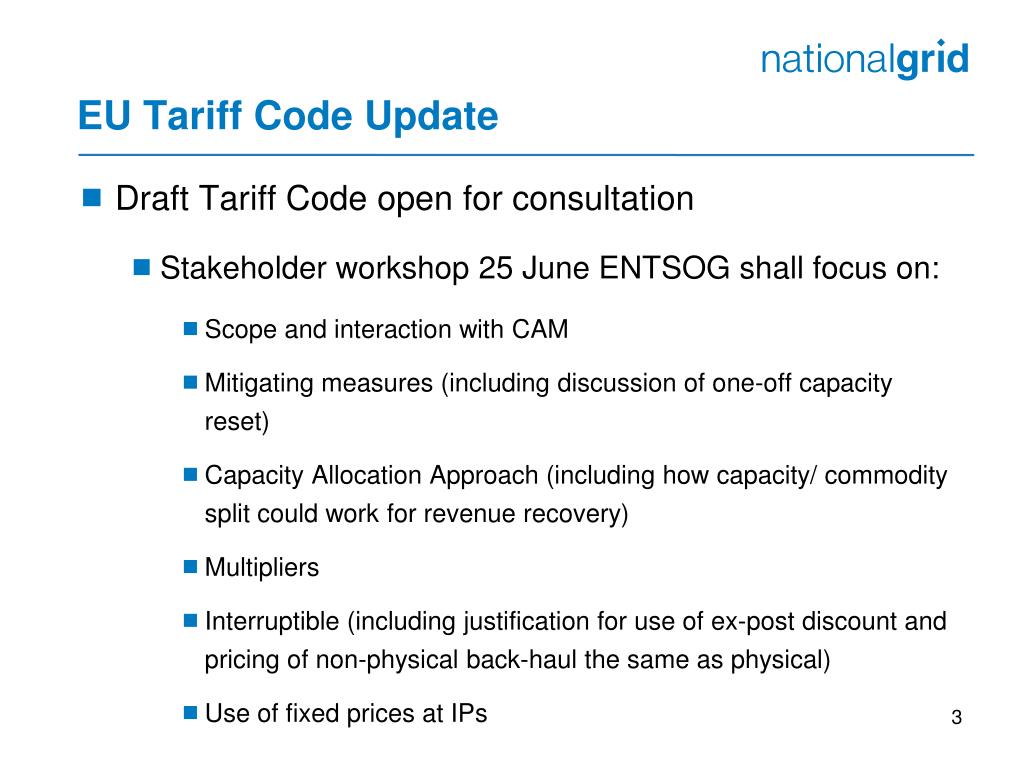 nationalgrid

EU Tariff Code Update

Draft Tariff Code open for consultation

Stakeholder workshop 25 June ENTSOG shall focus on:

Scope and interaction with CAM

Mitigating measures (including discussion of one-off capacity reset)

Capacity Allocation Approach (including how capacity/ commodity split could work for revenue recovery)

Multipliers

Interruptible (including justification for use of ex-post discount and pricing of non-physical back-haul the same as physical)

Use of fixed prices at IPs

3